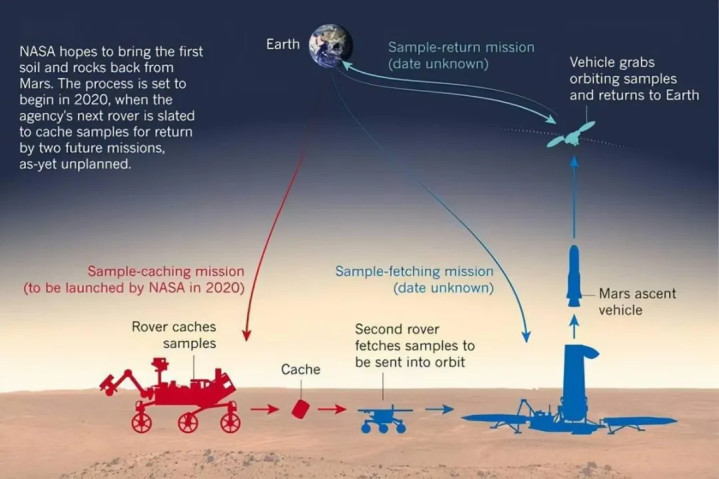 NASA hopes to bring the first soil and rocks back from Mars. The process is set to begin in 2020, when the agency's next rover is slated to cache samples for return by two future missions, as-yet unplanned.

Earth

Sample-return mission (date unknown)

Vehicle grabs orbiting samples and returns to Earth

Sample-caching mission (to be launched by NASA in 2020)

Sample-fetching mission (date unknown)

Mars ascent vehicle

Rover caches samples

Cache

Second rover fetches samples to be sent into orbit